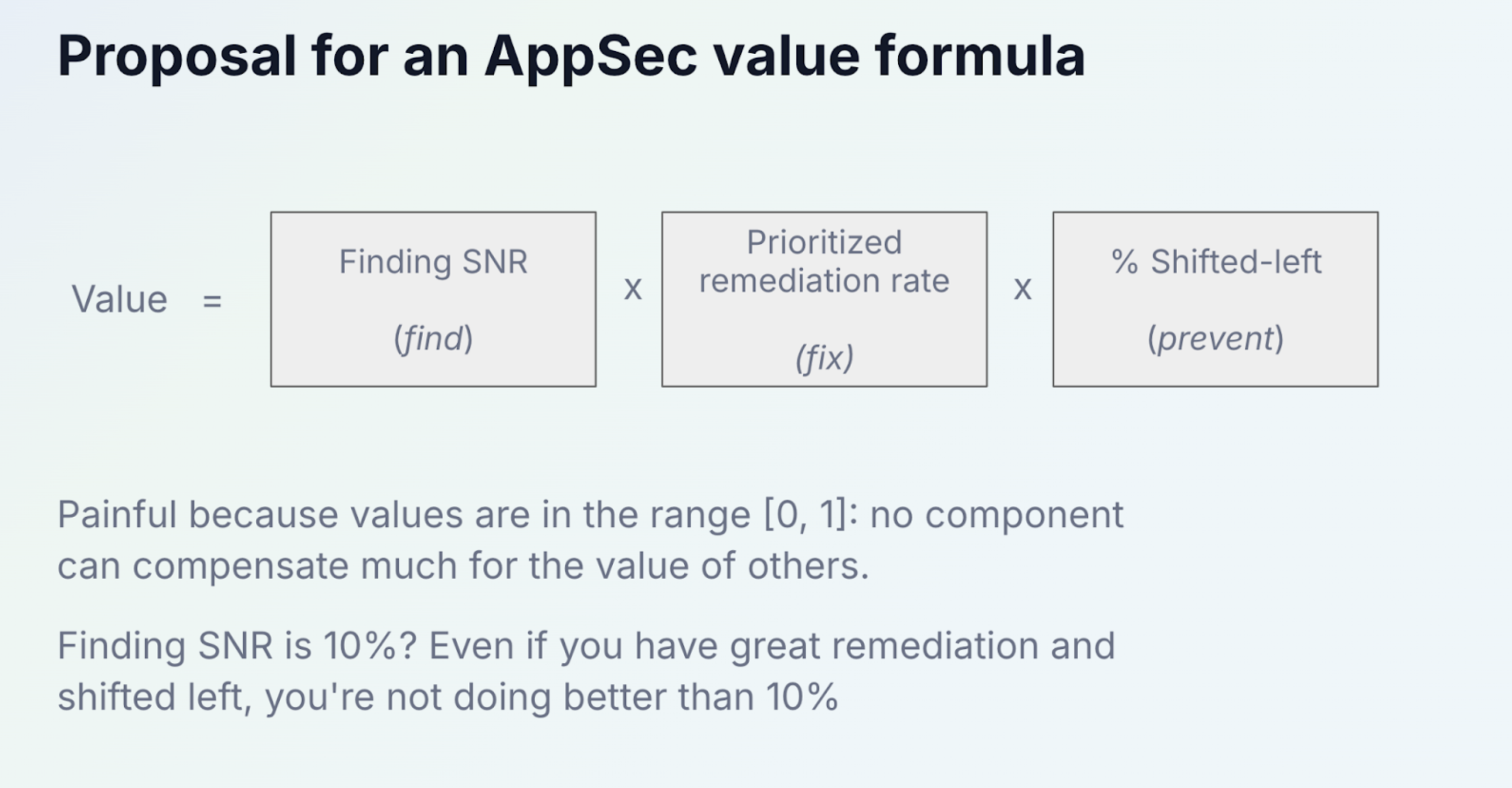 Proposal for an AppSec value formula

Value = Finding SNR (find) x Prioritized remediation rate (fix) x % Shifted-left (prevent)

Painful because values are in the range [0, 1]: no component can compensate much for the value of others.

Finding SNR is 10%? Even if you have great remediation and shifted left, you're not doing better than 10%